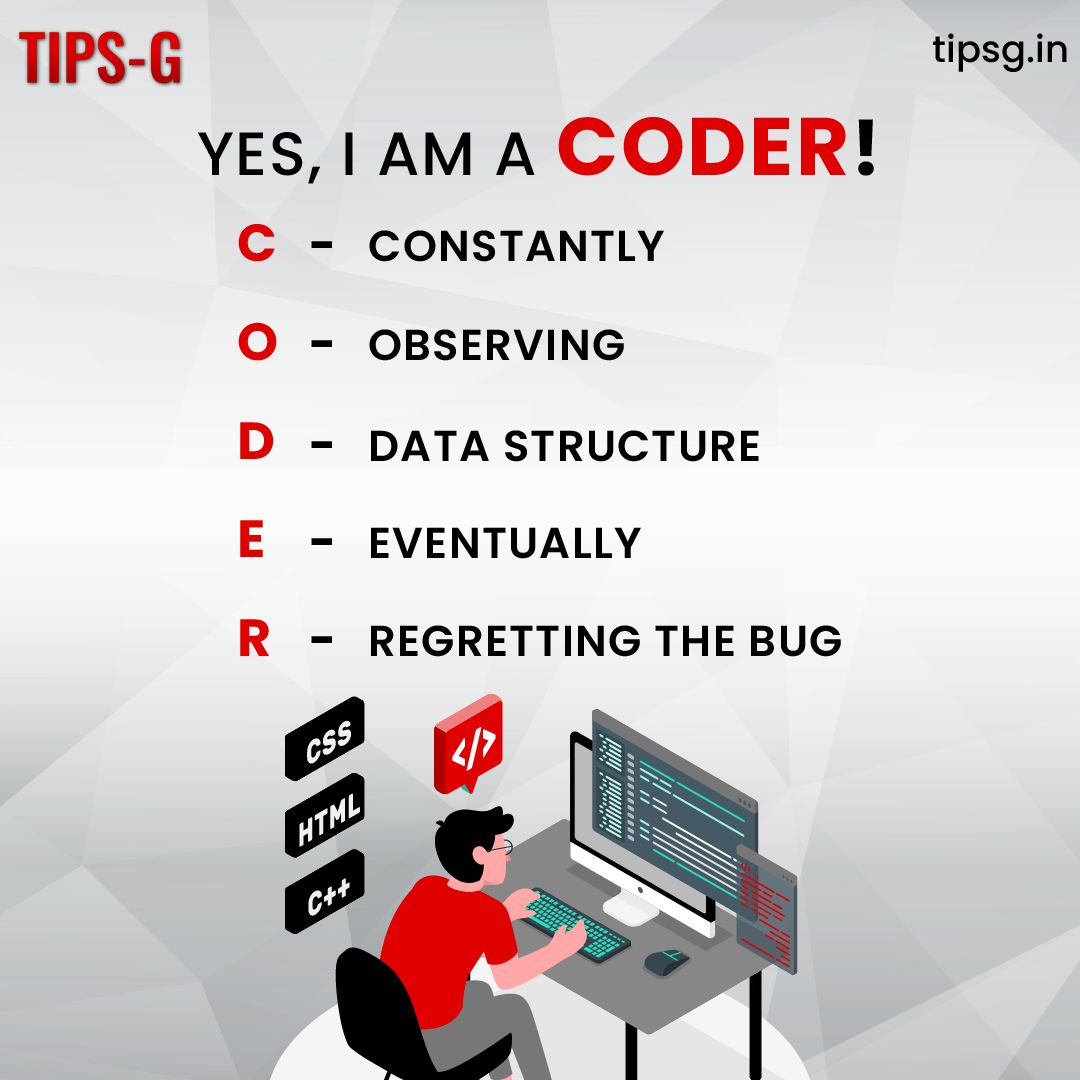 TIPS-G

tipsg.in

YES, I AM A CODER!

C - CONSTANTLY

O - OBSERVING

D - DATA STRUCTURE

E - EVENTUALLY

R - REGRETTING THE BUG

CSS

HTML

C++

</>